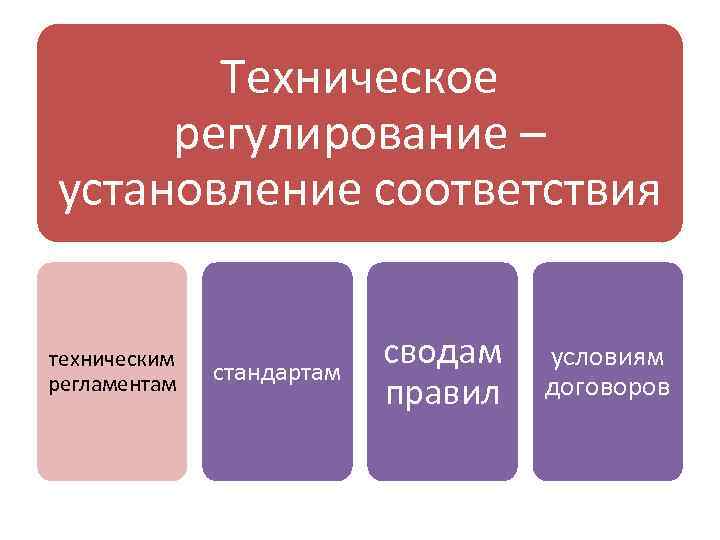 Техническое регулирование – установление соответствия

техническим регламентам

стандартам

сводам правил

условиям договоров